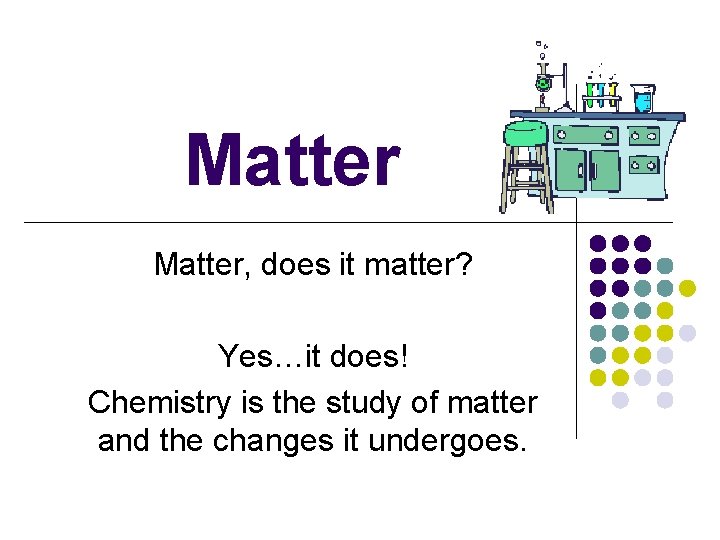 Matter

Matter, does it matter?

Yes…it does!
Chemistry is the study of matter and the changes it undergoes.